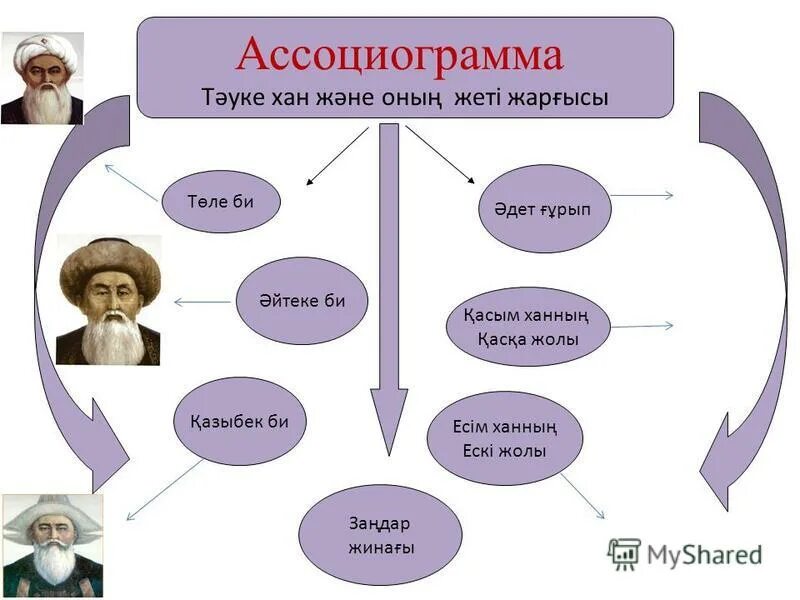 Ассоциограмма
Тәуке хан және оның жеті жарғысы

Төле би

Әйтеке би

Қазыбек би

Әдет ғұрып

Қасым ханның Қасқа жолы

Есім ханның Ескі жолы

Заңдар жинағы

MyShared